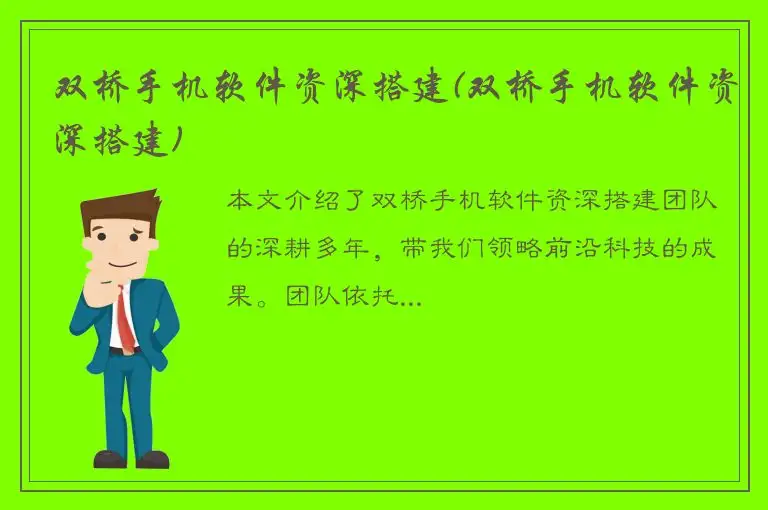 双桥手机软件资深搭建(双桥手机软件资深搭建)

本文介绍了双桥手机软件资深搭建团队的深耕多年，带我们领略前沿科技的成果。团队依托...